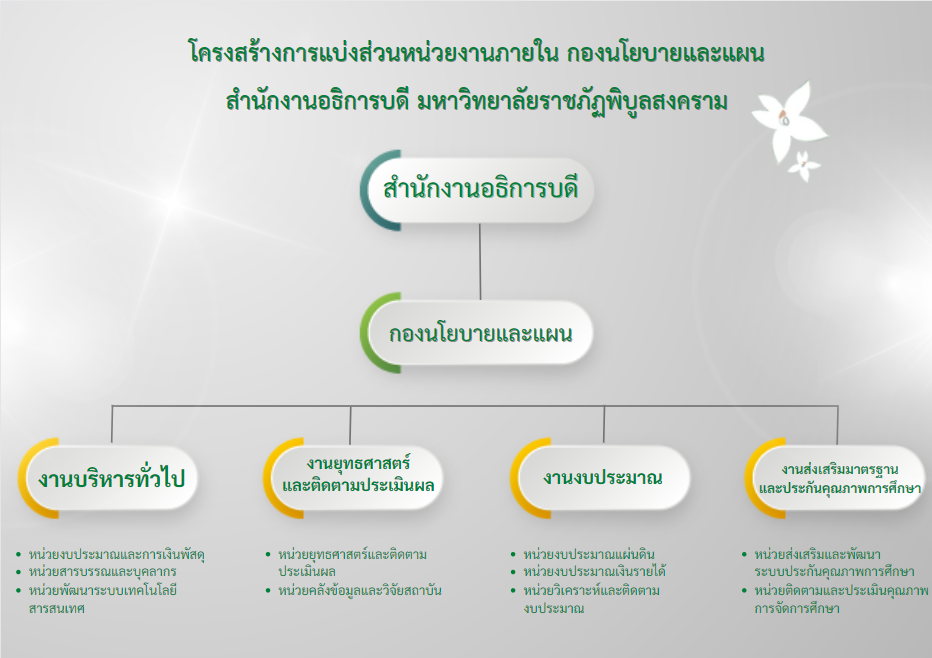 โครงสร้างการแบ่งส่วนหน่วยงานภายใน กองนโยบายและแผน
สำนักงานอธิการบดี มหาวิทยาลัยราชภัฏพิบูลสงคราม

สำนักงานอธิการบดี

กองนโยบายและแผน

งานบริหารทั่วไป

- หน่วยงบประมาณและการเงินพัสดุ
- หน่วยสารบรรณและบุคลากร
- หน่วยพัฒนาระบบเทคโนโลยีสารสนเทศ

งานยุทธศาสตร์และติดตามประเมินผล

- หน่วยยุทธศาสตร์และติดตามประเมินผล
- หน่วยคลังข้อมูลและวิจัยสถาบัน

งานงบประมาณ

- หน่วยงบประมาณแผ่นดิน
- หน่วยงบประมาณเงินรายได้
- หน่วยวิเคราะห์และติดตามงบประมาณ

งานส่งเสริมมาตรฐานและประกันคุณภาพการศึกษา

- หน่วยส่งเสริมและพัฒนาระบบประกันคุณภาพการศึกษา
- หน่วยติดตามและประเมินคุณภาพการจัดการศึกษา